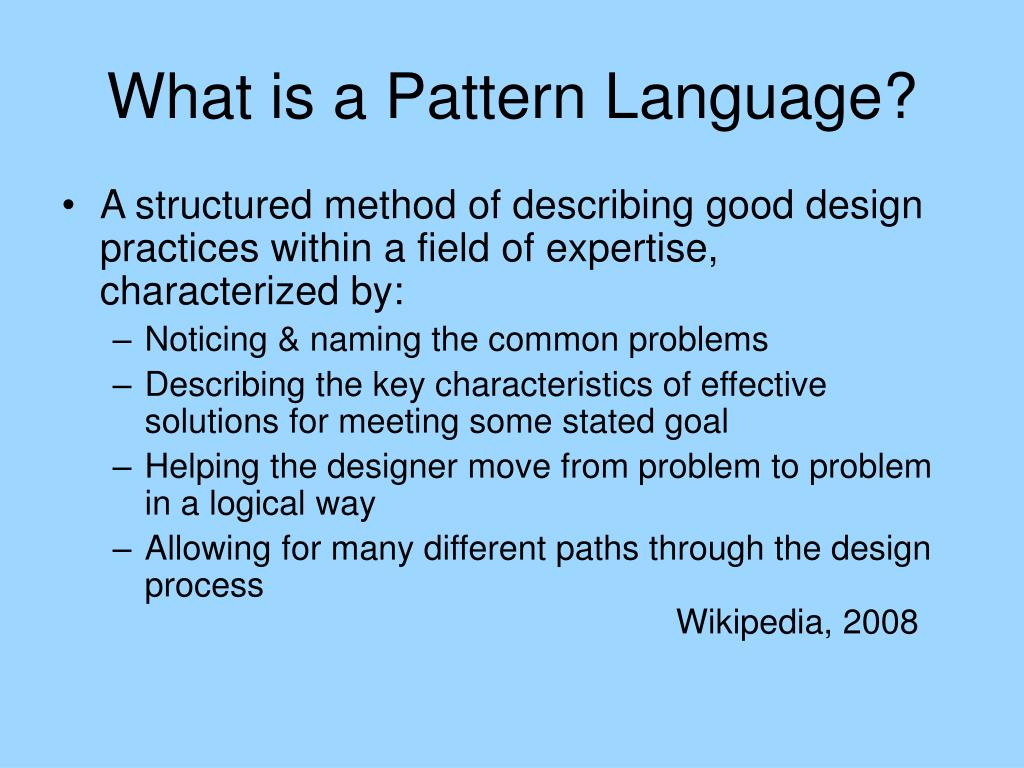 What is a Pattern Language?

• A structured method of describing good design practices within a field of expertise, characterized by:
– Noticing & naming the common problems
– Describing the key characteristics of effective solutions for meeting some stated goal
– Helping the designer move from problem to problem in a logical way
– Allowing for many different paths through the design process

Wikipedia, 2008